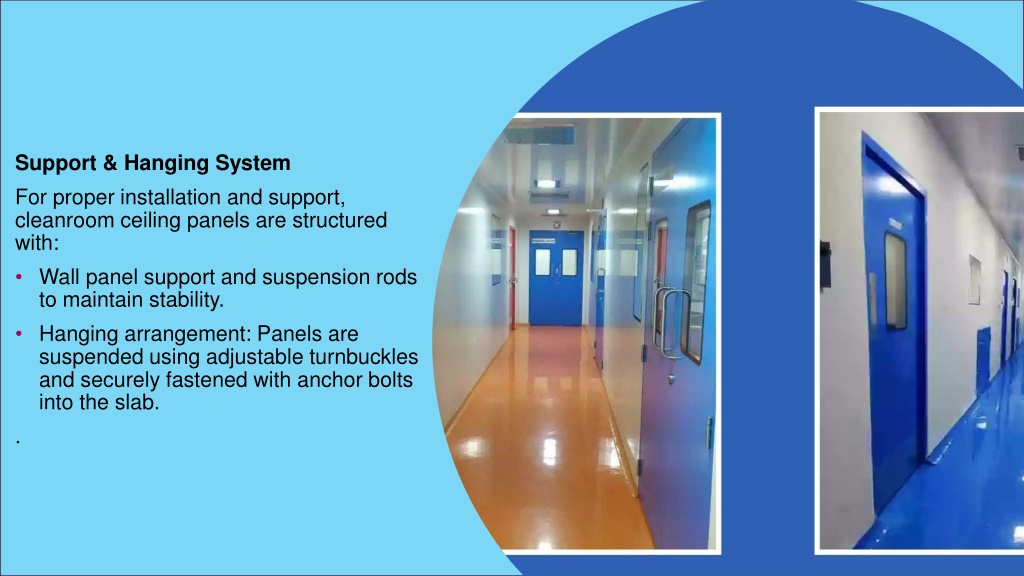 Support & Hanging System

For proper installation and support, cleanroom ceiling panels are structured with:

• Wall panel support and suspension rods to maintain stability.

• Hanging arrangement: Panels are suspended using adjustable turnbuckles and securely fastened with anchor bolts into the slab.

.